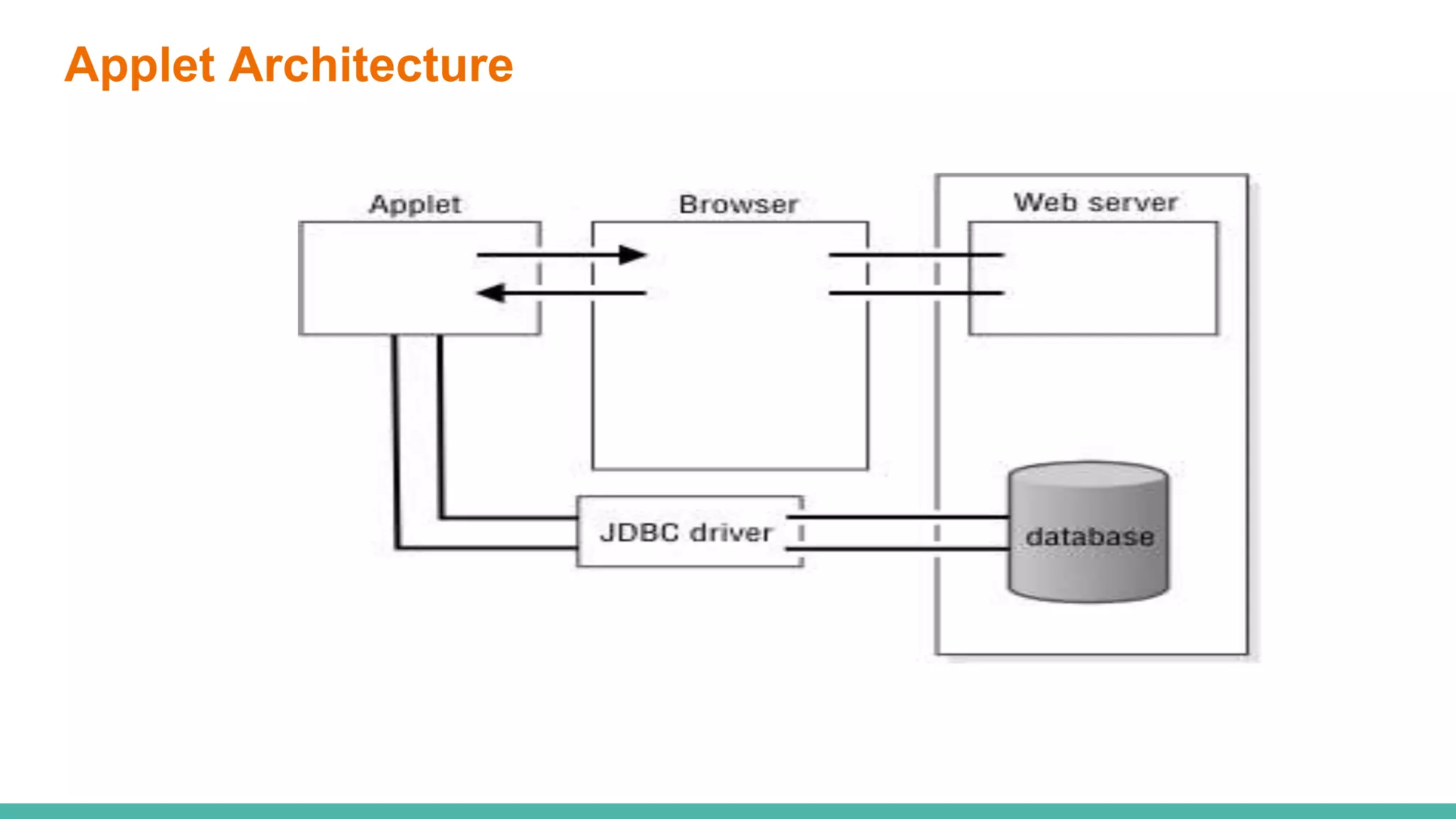 Applet Architecture

Applet

Browser

Web server

JDBC driver

database